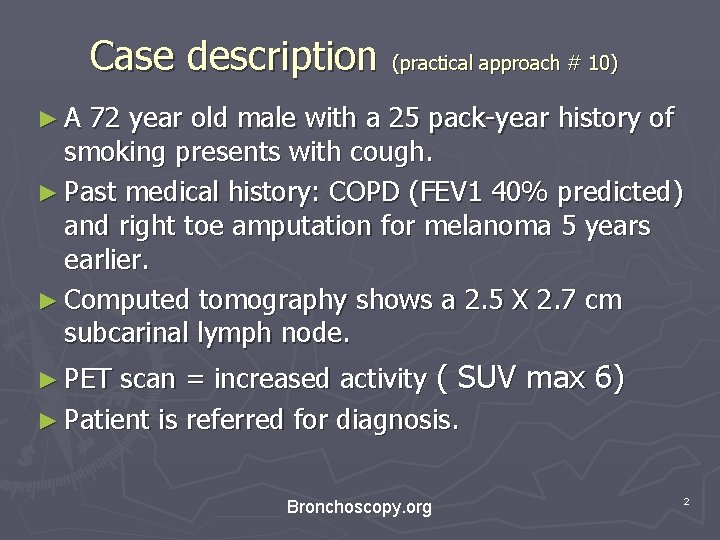 Case description (practical approach # 10)

► A 72 year old male with a 25 pack-year history of smoking presents with cough.

► Past medical history: COPD (FEV1 40% predicted) and right toe amputation for melanoma 5 years earlier.

► Computed tomography shows a 2.5 X 2.7 cm subcarinal lymph node.

► PET scan = increased activity ( SUV max 6)

► Patient is referred for diagnosis.

Bronchoscopy.org

2